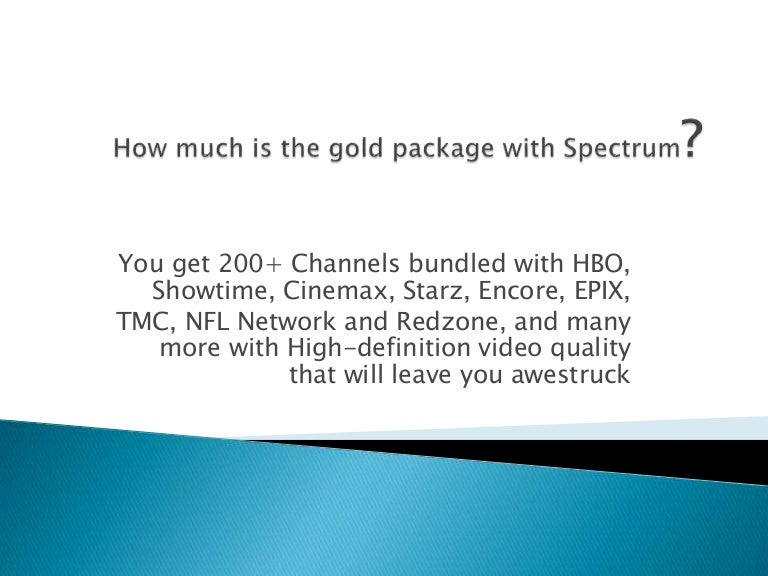 How much is the gold package with Spectrum?

You get 200+ Channels bundled with HBO, Showtime, Cinemax, Starz, Encore, EPIX,

TMC, NFL Network and Redzone, and many more with High-definition video quality that will leave you awestruck